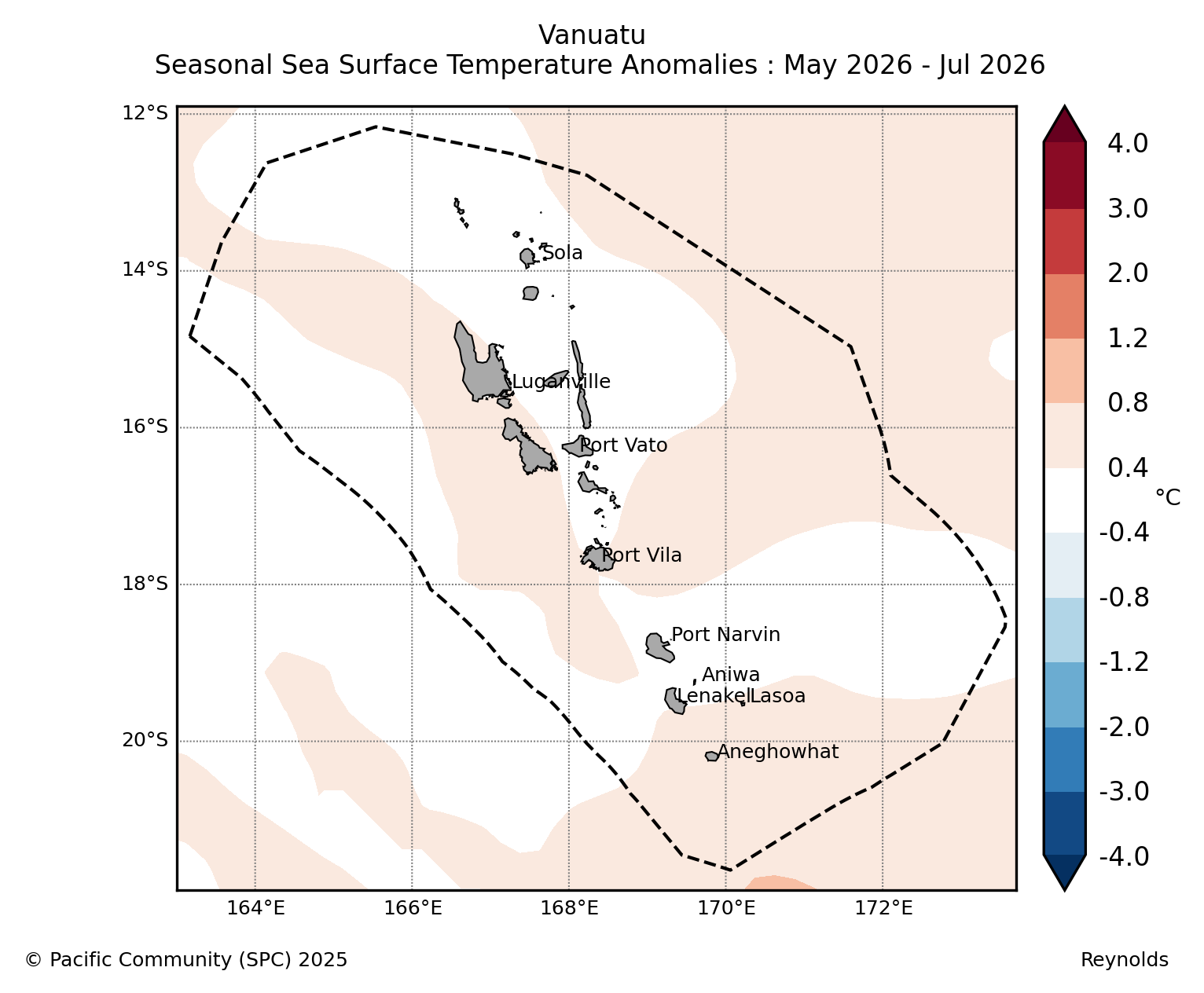 Vanuatu
Seasonal Sea Surface Temperature Anomalies : May 2026 - Jul 2026

12°S
14°S
16°S
18°S
20°S

Sola
Luganville
Port Vato
Port Vila
Port Narvin
Aniwa
Lenakel
Lasoa
Aneghowhat

164°E
166°E
168°E
170°E
172°E

4.0
3.0
2.0
1.2
0.8
0.4
-0.4
-0.8
-1.2
-2.0
-3.0
-4.0
°C

© Pacific Community (SPC) 2025
Reynolds